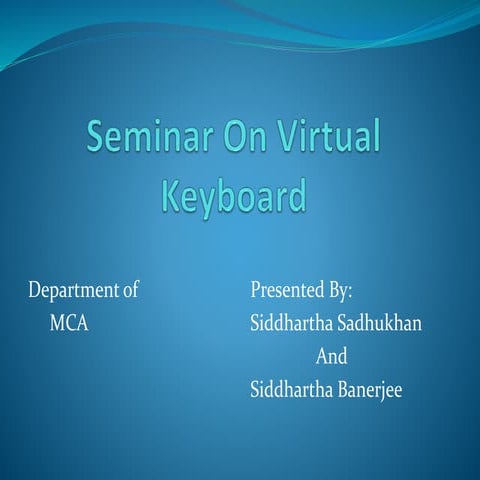 Seminar On Virtual Keyboard

Department of MCA

Presented By:
Siddhartha Sadhukhan
And
Siddhartha Banerjee